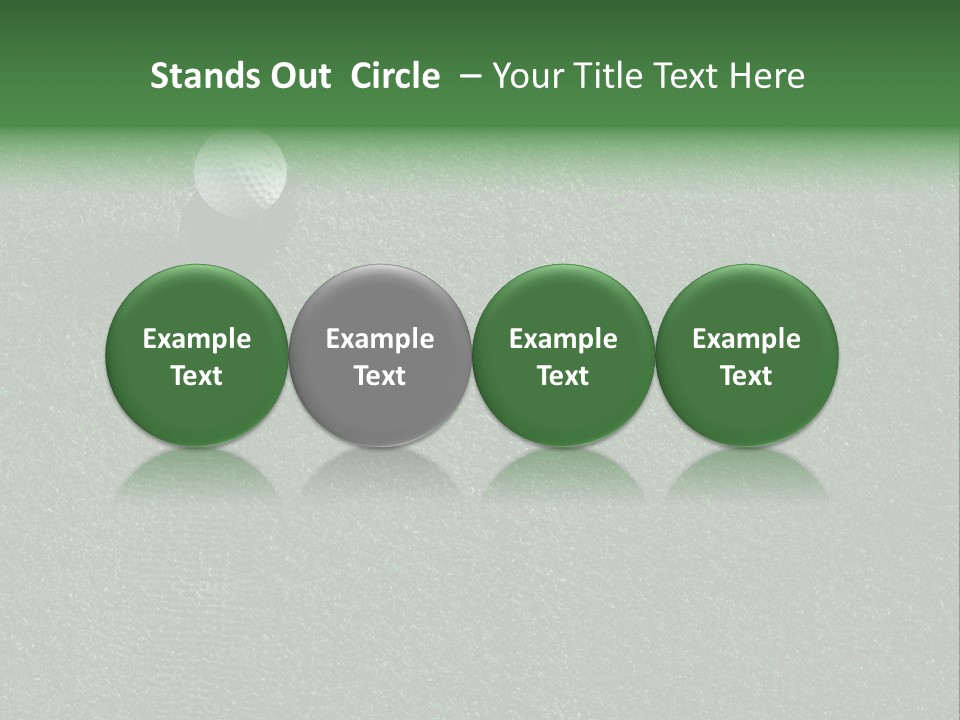 Stands Out Circle – Your Title Text Here

Example Text

Example Text

Example Text

Example Text